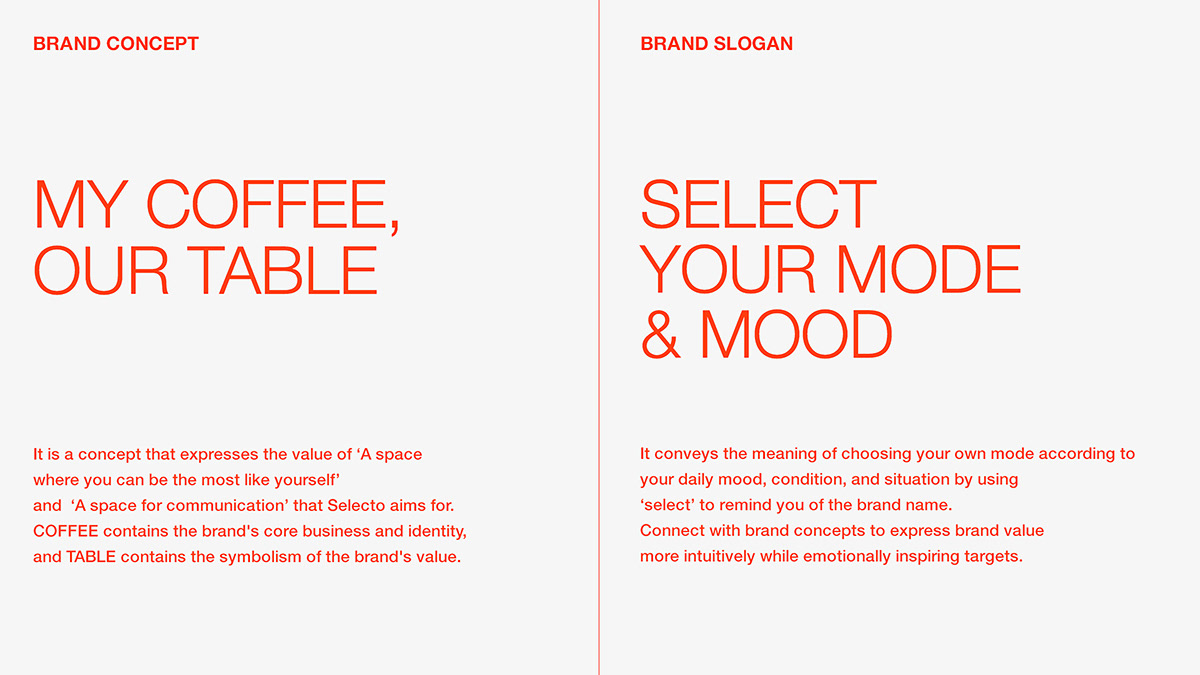 BRAND CONCEPT

MY COFFEE, OUR TABLE

It is a concept that expresses the value of ‘A space where you can be the most like yourself’ and ‘A space for communication’ that Selecto aims for. COFFEE contains the brand's core business and identity, and TABLE contains the symbolism of the brand's value.

BRAND SLOGAN

SELECT YOUR MODE & MOOD

It conveys the meaning of choosing your own mode according to your daily mood, condition, and situation by using ‘select’ to remind you of the brand name. Connect with brand concepts to express brand value more intuitively while emotionally inspiring targets.